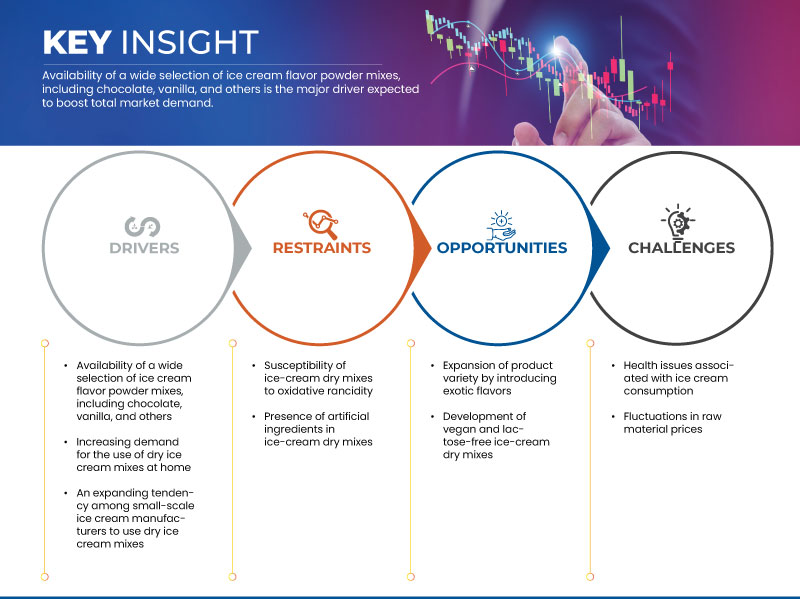 KEY INSIGHT

Availability of a wide selection of ice cream flavor powder mixes, including chocolate, vanilla, and others is the major driver expected to boost total market demand.

DRIVERS

RESTRAINTS

OPPORTUNITIES

CHALLENGES

• Availability of a wide selection of ice cream flavor powder mixes, including chocolate, vanilla, and others

• Increasing demand for the use of dry ice cream mixes at home

• An expanding tendency among small-scale ice cream manufacturers to use dry ice cream mixes

• Susceptibility of ice-cream dry mixes to oxidative rancidity

• Presence of artificial ingredients in ice-cream dry mixes

• Expansion of product variety by introducing exotic flavors

• Development of vegan and lactose-free ice-cream dry mixes

• Health issues associated with ice cream consumption

• Fluctuations in raw material prices